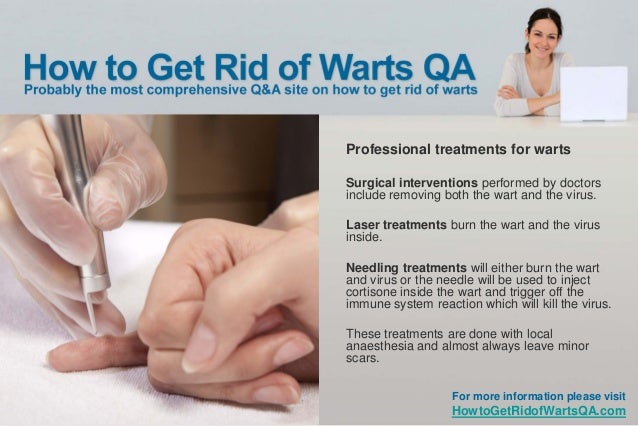 How to Get Rid of Warts QA
Probably the most comprehensive Q&A site on how to get rid of warts

Professional treatments for warts

Surgical interventions performed by doctors include removing both the wart and the virus.

Laser treatments burn the wart and the virus inside.

Needling treatments will either burn the wart and virus or the needle will be used to inject cortisone inside the wart and trigger off the immune system reaction which will kill the virus.

These treatments are done with local anaesthesia and almost always leave minor scars.

For more information please visit
HowtoGetRidofWartsQA.com